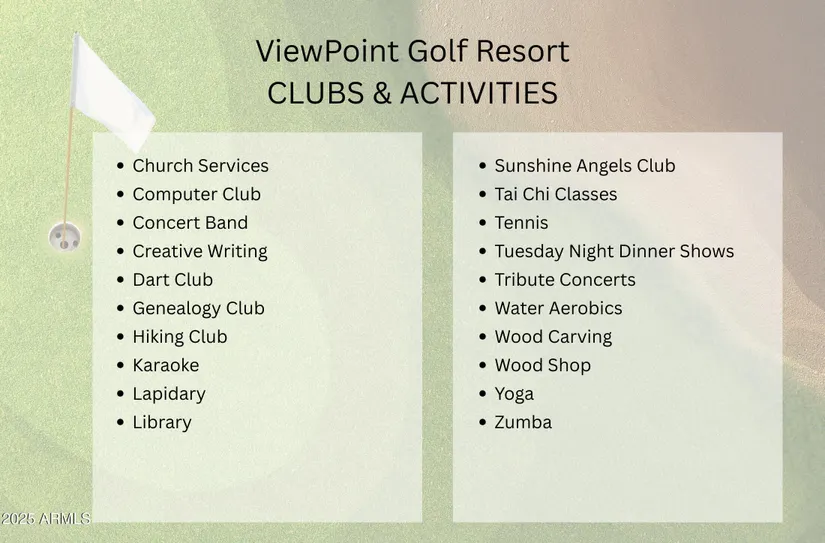 ViewPoint Golf Resort
CLUBS & ACTIVITIES

- Church Services
- Computer Club
- Concert Band
- Creative Writing
- Dart Club
- Genealogy Club
- Hiking Club
- Karaoke
- Lapidary
- Library

- Sunshine Angels Club
- Tai Chi Classes
- Tennis
- Tuesday Night Dinner Shows
- Tribute Concerts
- Water Aerobics
- Wood Carving
- Wood Shop
- Yoga
- Zumba

2025 ARMLS